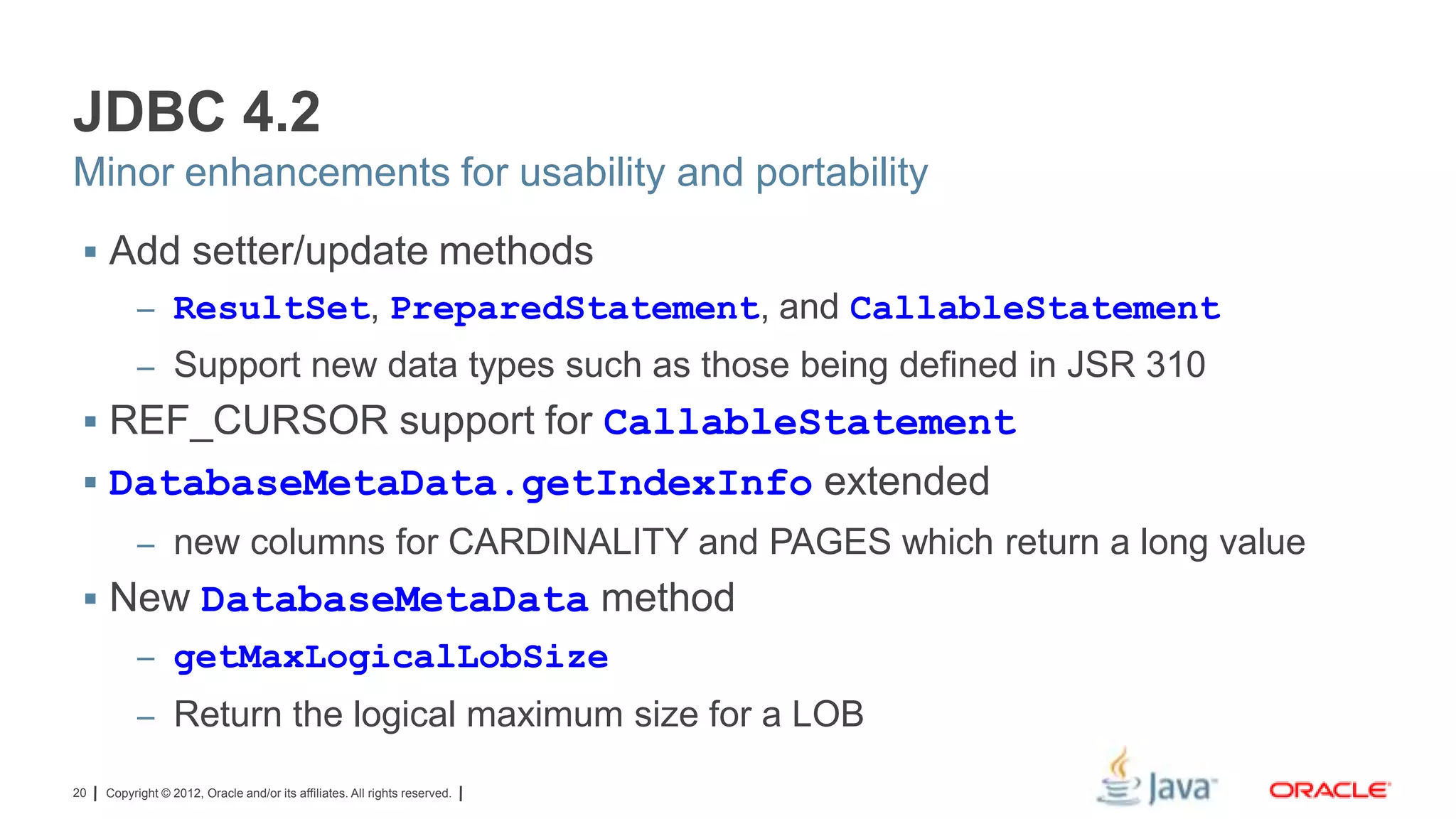 JDBC 4.2

Minor enhancements for usability and portability

▪ Add setter/update methods
– ResultSet, PreparedStatement, and CallableStatement
– Support new data types such as those being defined in JSR 310
▪ REF_CURSOR support for CallableStatement
▪ DatabaseMetaData.getIndexInfo extended
– new columns for CARDINALITY and PAGES which return a long value
▪ New DatabaseMetaData method
– getMaxLogicalLobSize
– Return the logical maximum size for a LOB

20 | Copyright © 2012, Oracle and/or its affiliates. All rights reserved. |

Java ORACLE